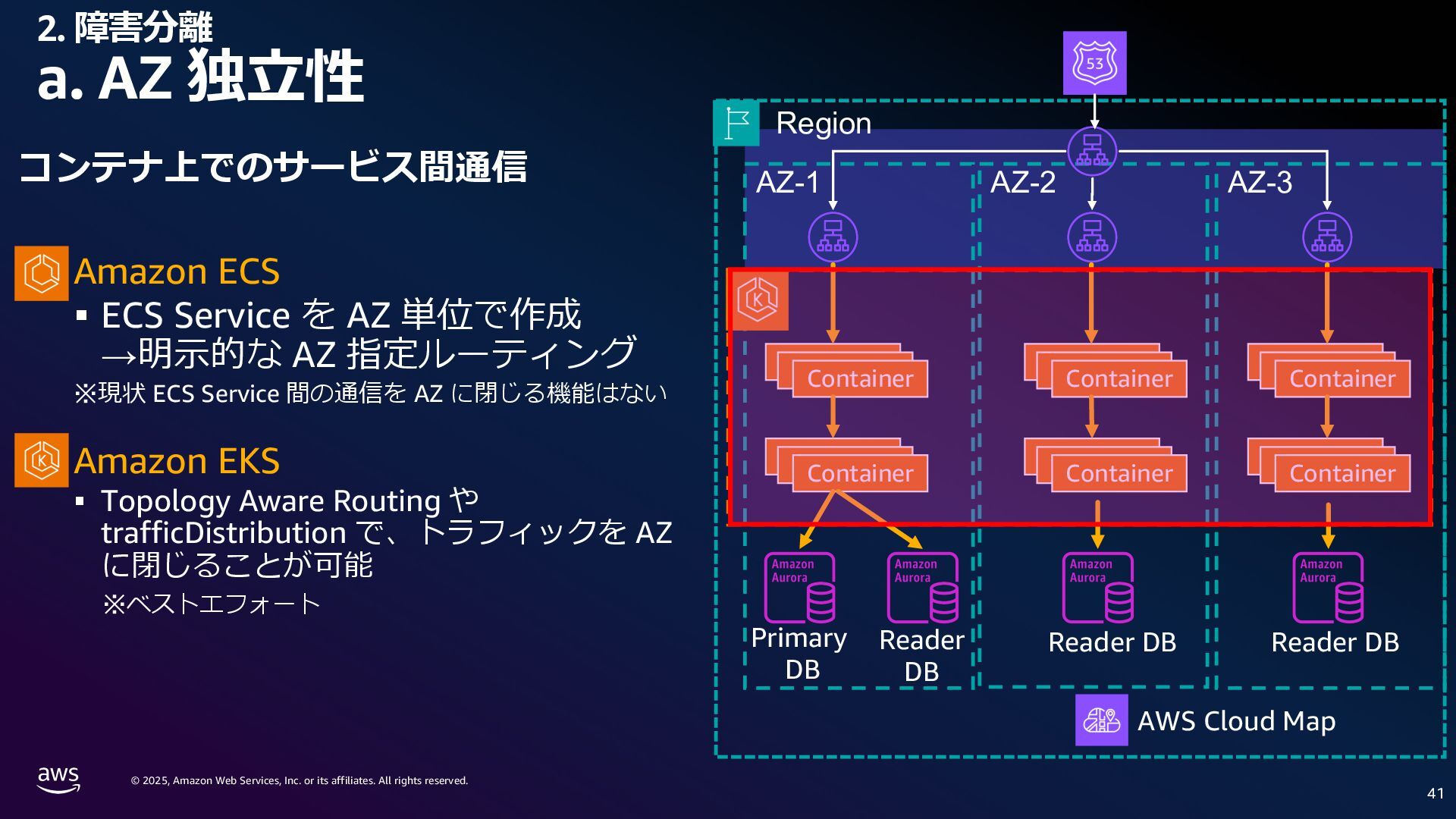 2. 障害分離
a. AZ 独立性

コンテナ上でのサービス間通信

Amazon ECS
▪ ECS Service を AZ 単位で作成 →明示的な AZ 指定ルーティング
※現状 ECS Service 間の通信を AZ に閉じる機能はない

Amazon EKS
▪ Topology Aware Routing や trafficDistribution で、トラフィックを AZ に閉じることが可能
※ベストエフォート

53

Region

AZ-1

AZ-2

AZ-3

Container

Container

Container

Container

Container

Container

Amazon Aurora

Primary DB

Amazon Aurora

Reader DB

Amazon Aurora

Reader DB

Amazon Aurora

Reader DB

AWS Cloud Map

aws

© 2025, Amazon Web Services, Inc. or its affiliates. All rights reserved.

41